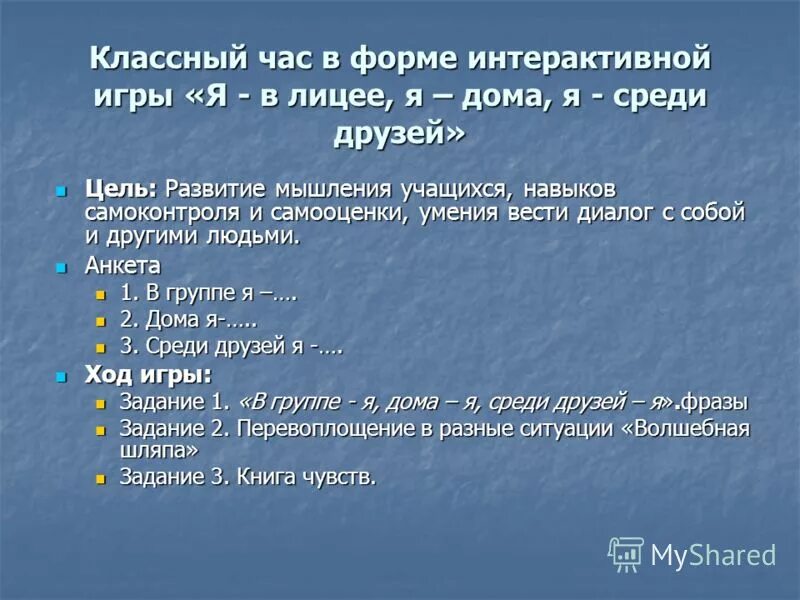 Классный час в форме интерактивной игры «Я - в лицее, я – дома, я - среди друзей»

Цель: Развитие мышления учащихся, навыков самоконтроля и самооценки, умения вести диалог с собой и другими людьми.

Анкета
1. В группе я –….
2. Дома я-…..
3. Среди друзей я -….

Ход игры:
Задание 1. «В группе - я, дома – я, среди друзей – я».фразы
Задание 2. Перевоплощение в разные ситуации «Волшебная шляпа»
Задание 3. Книга чувств.

MyShared